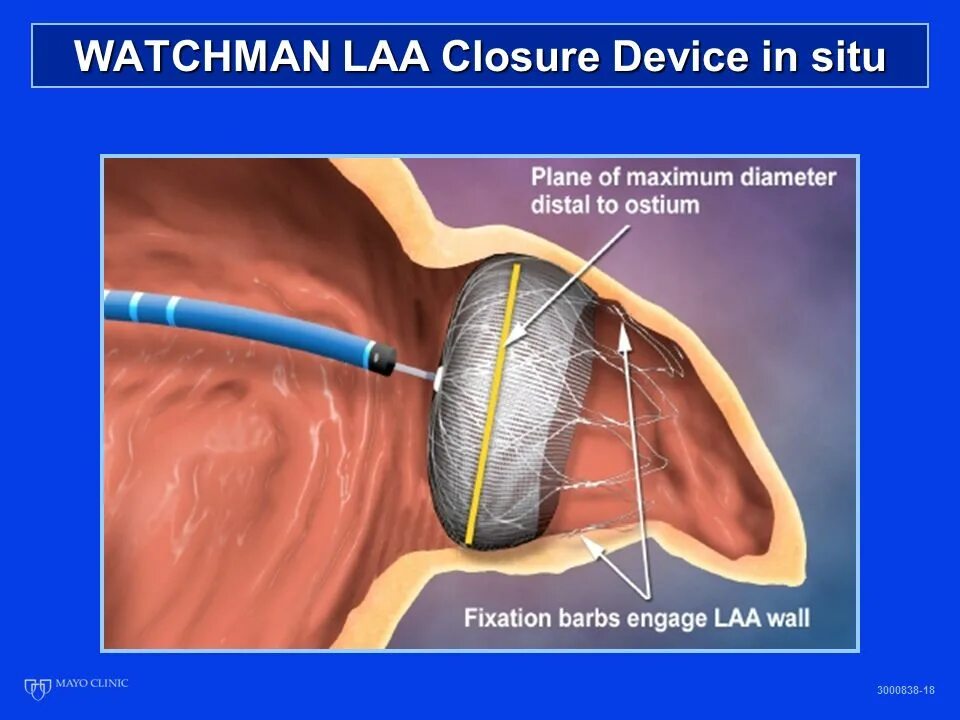 WATCHMAN LAA Closure Device in situ

Plane of maximum diameter distal to ostium

Fixation barbs engage LAA wall

MAYO CLINIC

3000838-18